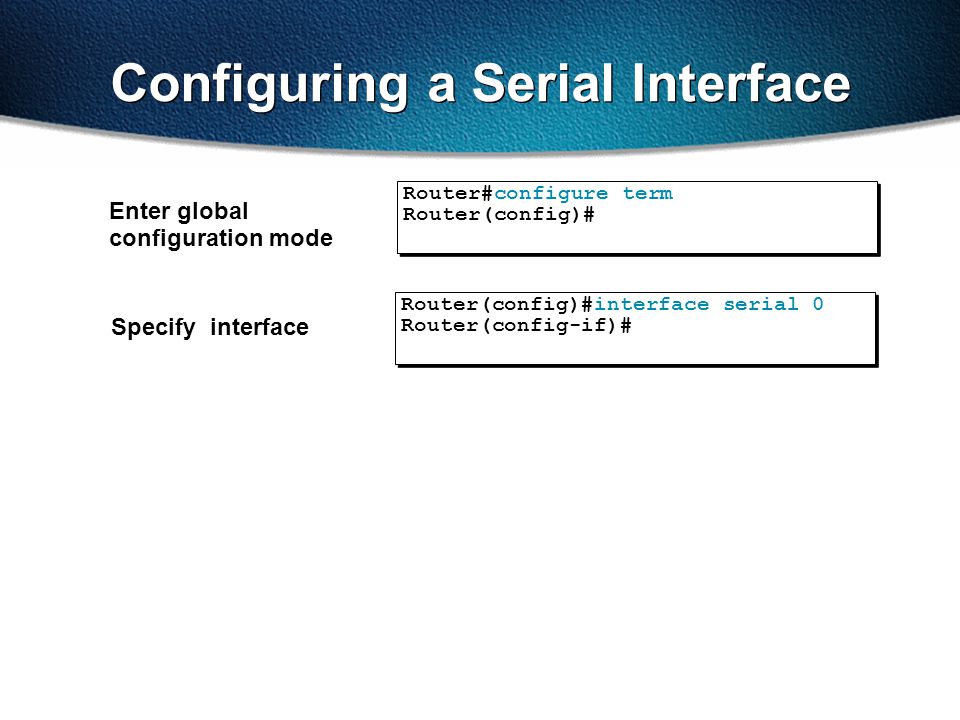 Configuring a Serial Interface

Enter global configuration mode

Router#configure term
Router(config)#

Specify interface

Router(config)#interface serial 0
Router(config-if)#